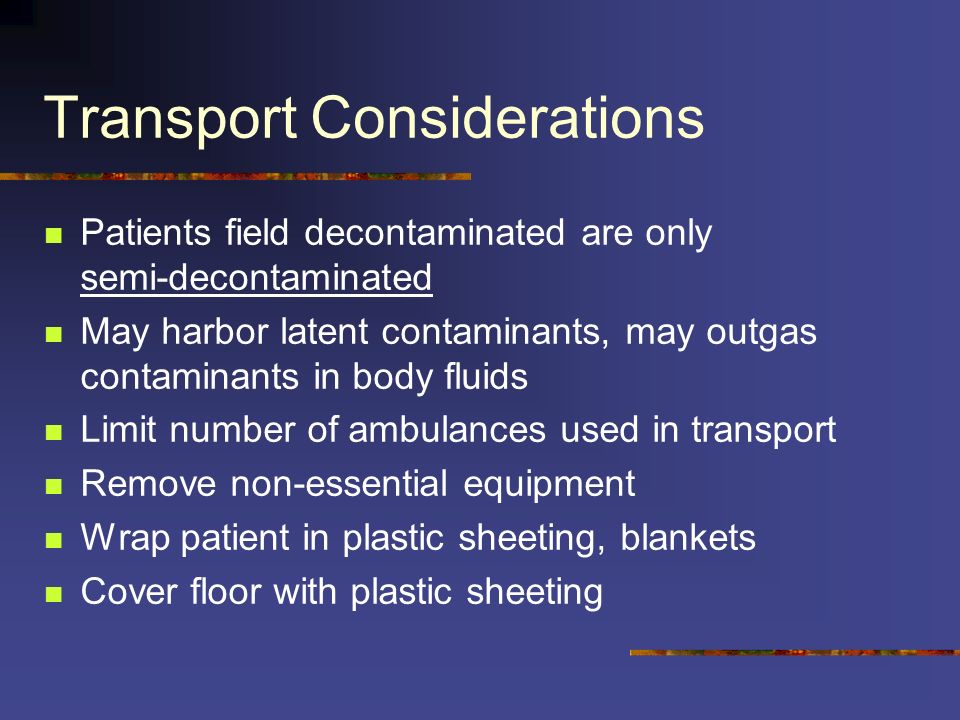 Transport Considerations

- Patients field decontaminated are only semi-decontaminated
- May harbor latent contaminants, may outgas contaminants in body fluids
- Limit number of ambulances used in transport
- Remove non-essential equipment
- Wrap patient in plastic sheeting, blankets
- Cover floor with plastic sheeting